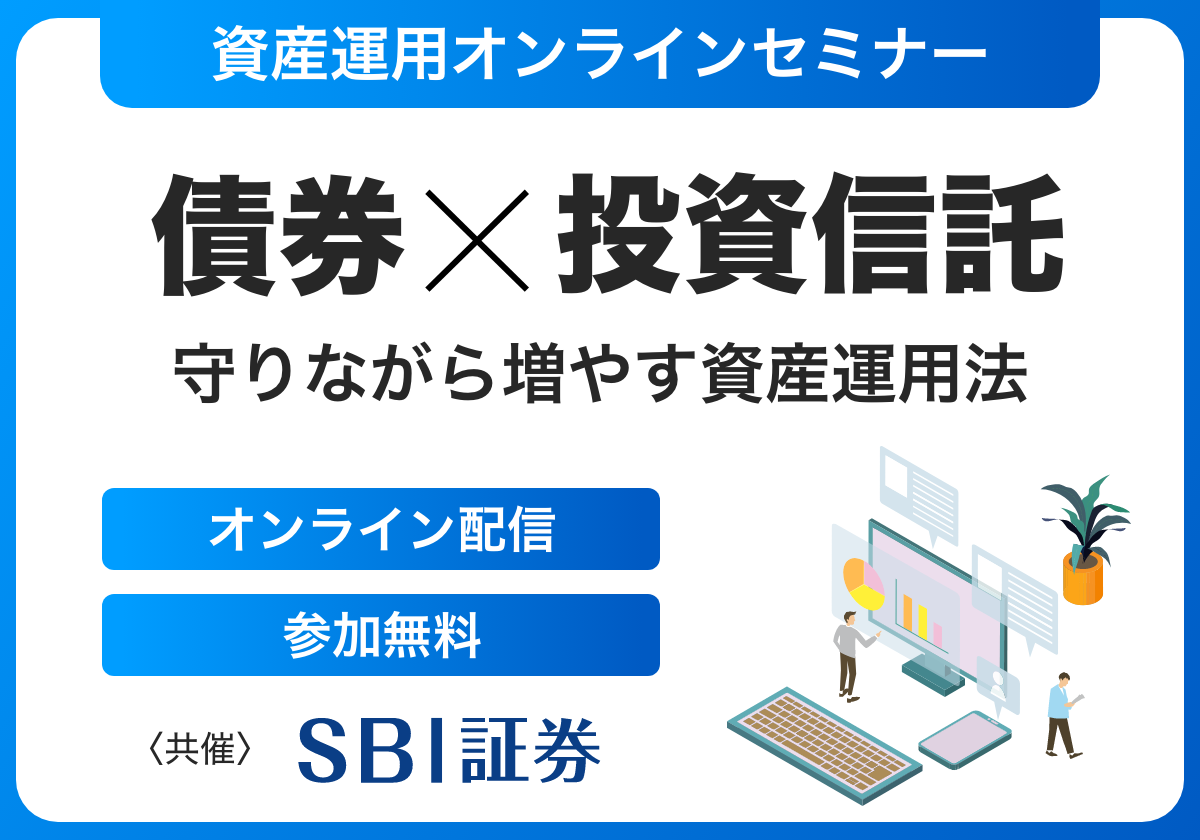 資産運用オンラインセミナー

債券×投資信託

守りながら増やす資産運用法

オンライン配信

参加無料

〈共催〉 SBI証券